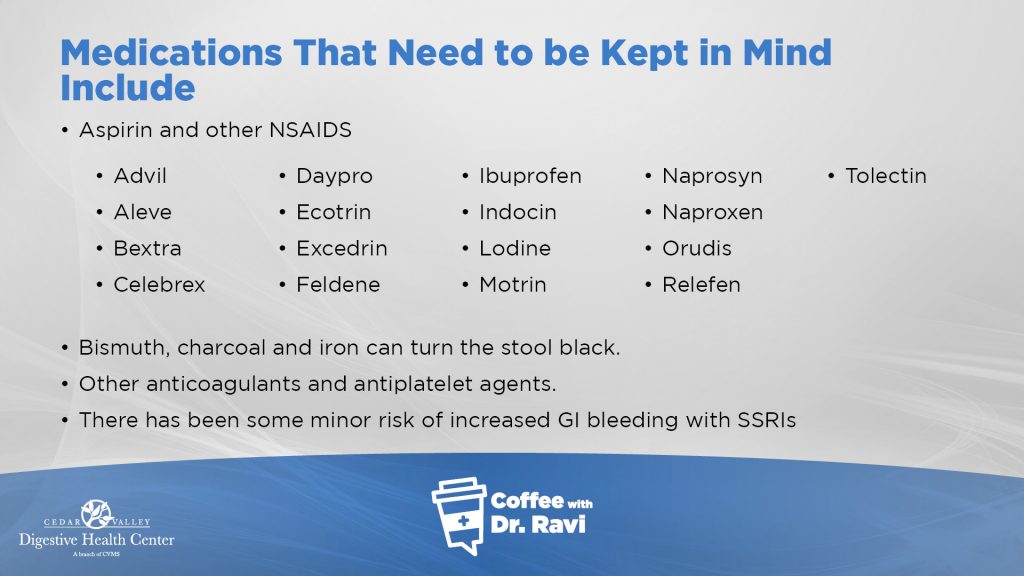 Medications That Need to be Kept in Mind Include

• Aspirin and other NSAIDS

• Advil
• Aleve
• Bextra
• Celebrex

• Daypro
• Ecotrin
• Excedrin
• Feldene

• Ibuprofen
• Indocin
• Lodine
• Motrin

• Naprosyn
• Naproxen
• Orudis
• Relefen

• Tolectin

• Bismuth, charcoal and iron can turn the stool black.
• Other anticoagulants and antiplatelet agents.
• There has been some minor risk of increased GI bleeding with SSRIs

CEDAR VALLEY
Digestive Health Center
A branch of CVMS

Coffee with Dr. Ravi